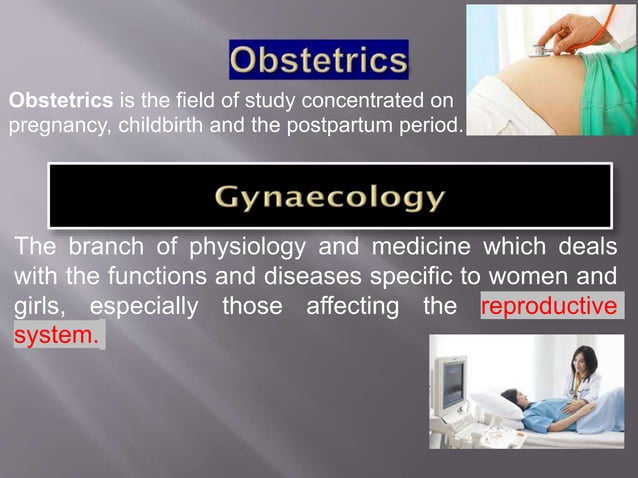 Obstetrics

Obstetrics is the field of study concentrated on pregnancy, childbirth and the postpartum period.

Gynaecology

The branch of physiology and medicine which deals with the functions and diseases specific to women and girls, especially those affecting the reproductive system.